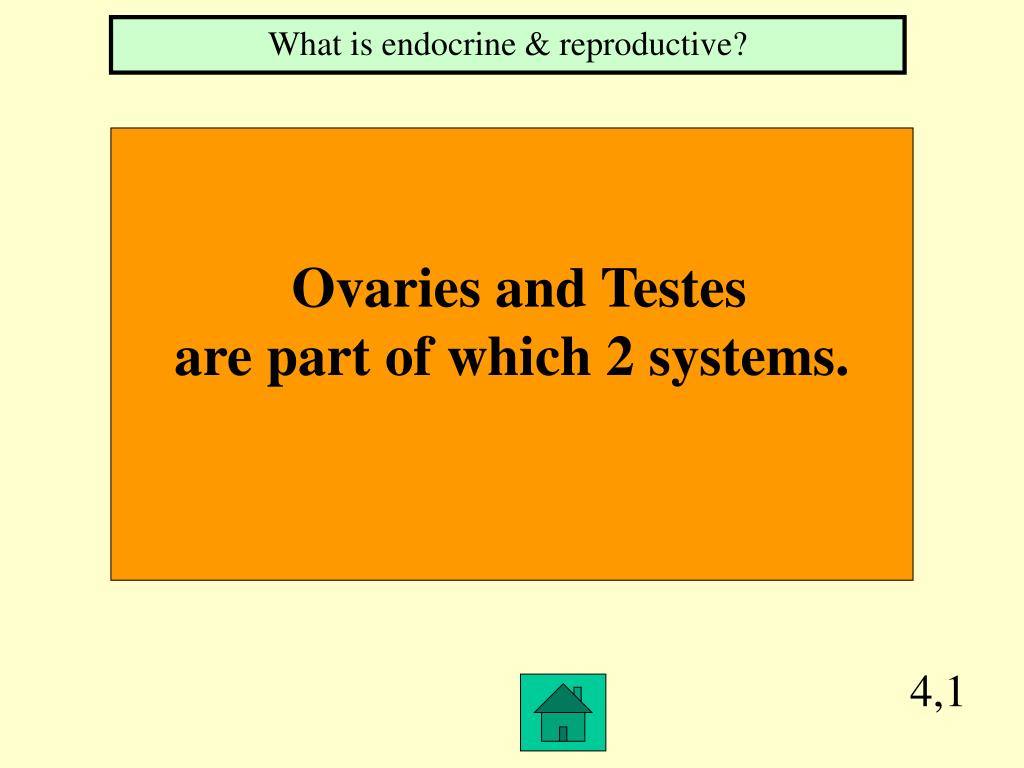 What is endocrine & reproductive?

Ovaries and Testes
are part of which 2 systems.

4,1